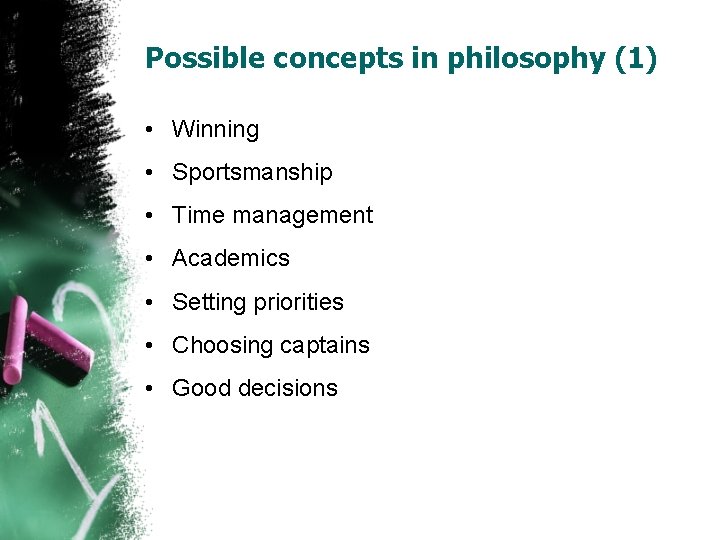 Possible concepts in philosophy (1)

• Winning
• Sportsmanship
• Time management
• Academics
• Setting priorities
• Choosing captains
• Good decisions